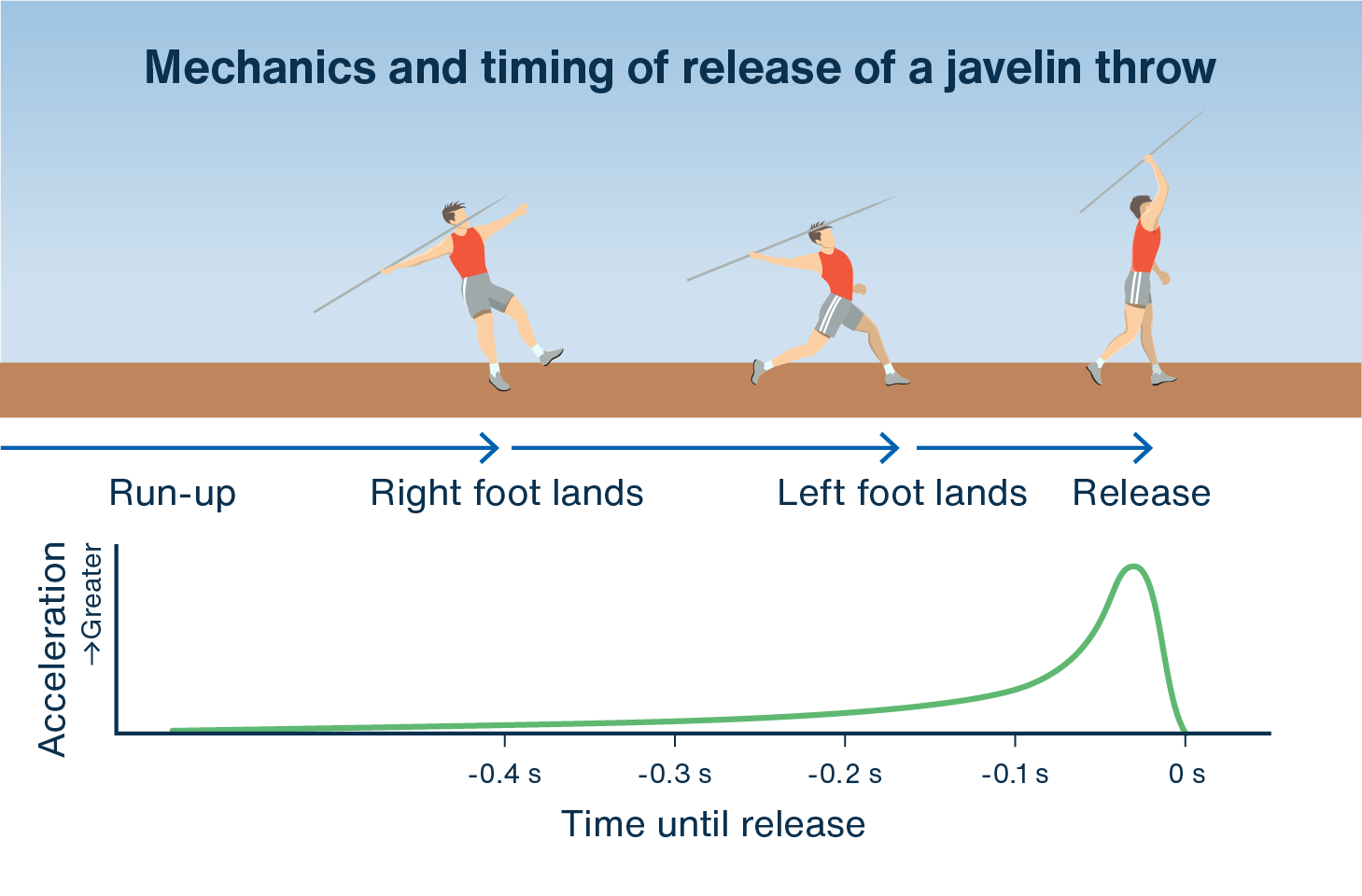 Mechanics and timing of release of a javelin throw

Run-up

Right foot lands

Left foot lands

Release

Acceleration

→Greater

-0.4 s

-0.3 s

-0.2 s

-0.1 s

0 s

Time until release